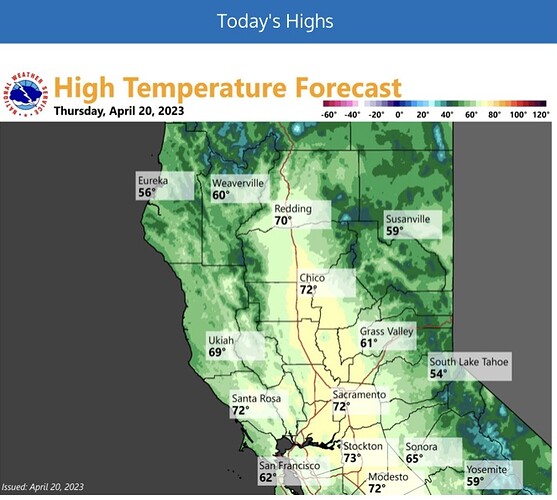 Today's Highs

NATIONAL WEATHER SERVICE

High Temperature Forecast

Thursday, April 20, 2023

-60° -40° -20° 0° 20° 40° 60° 80° 100° 120°

Eureka 56°

Weaverville 60°

Redding 70°

Susanville 59°

Chico 72°

Grass Valley 61°

Ukiah 69°

South Lake Tahoe 54°

Santa Rosa 72°

Sacramento 72°

Stockton 73°

Sonora 65°

San Francisco 62°

Modesto 72°

Yosemite 59°

Issued: April 20, 2023